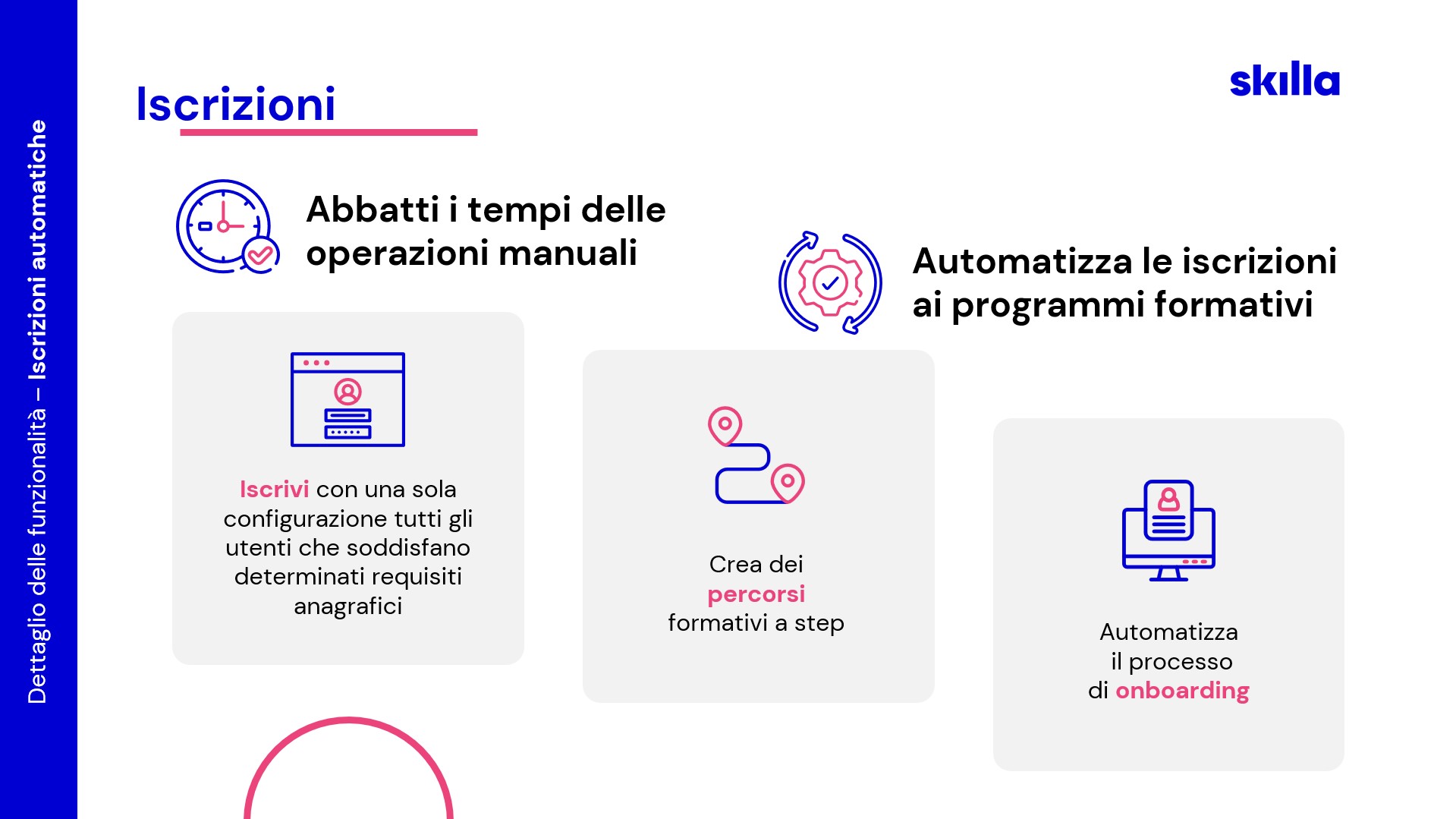 Dettaglio delle funzionalità – Iscrizioni automatiche

Iscrizioni

skilla

Abbatti i tempi delle operazioni manuali

Automatizza le iscrizioni ai programmi formativi

Iscrivi con una sola configurazione tutti gli utenti che soddisfano determinati requisiti anagrafici

Crea dei percorsi formativi a step

Automatizza il processo di onboarding